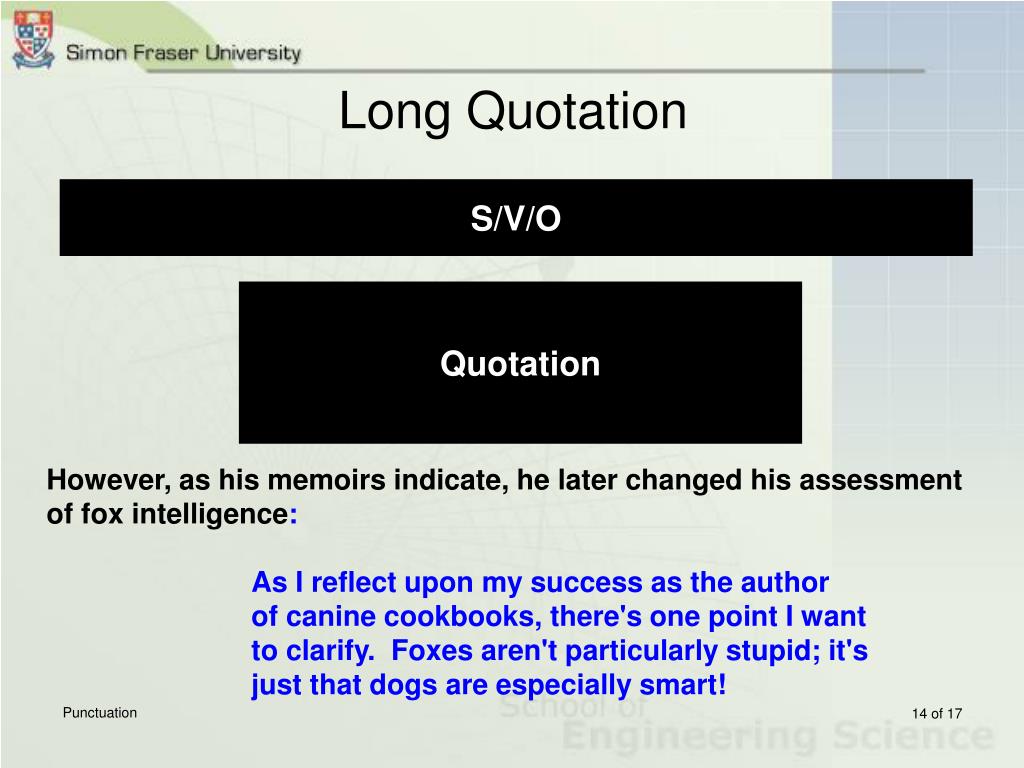 Simon Fraser University

Long Quotation

S/V/O

Quotation

However, as his memoirs indicate, he later changed his assessment of fox intelligence:

As I reflect upon my success as the author of canine cookbooks, there's one point I want to clarify. Foxes aren't particularly stupid; it's just that dogs are especially smart!

Punctuation

School of Engineering Science

14 of 17